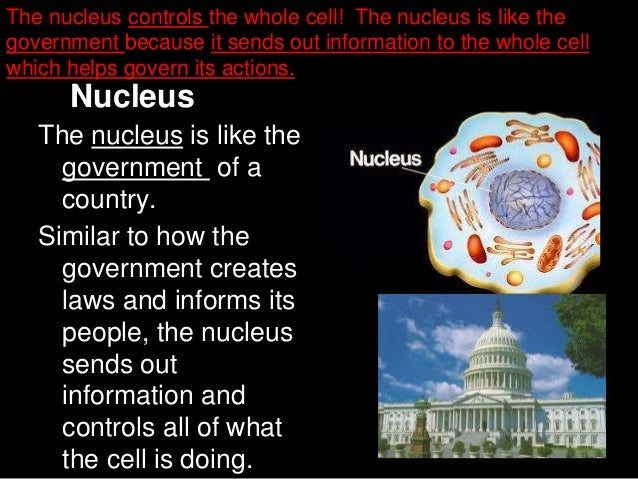 The nucleus controls the whole cell! The nucleus is like the government because it sends out information to the whole cell which helps govern its actions.

Nucleus

The nucleus is like the government of a country.

Similar to how the government creates laws and informs its people, the nucleus sends out information and controls all of what the cell is doing.

Nucleus